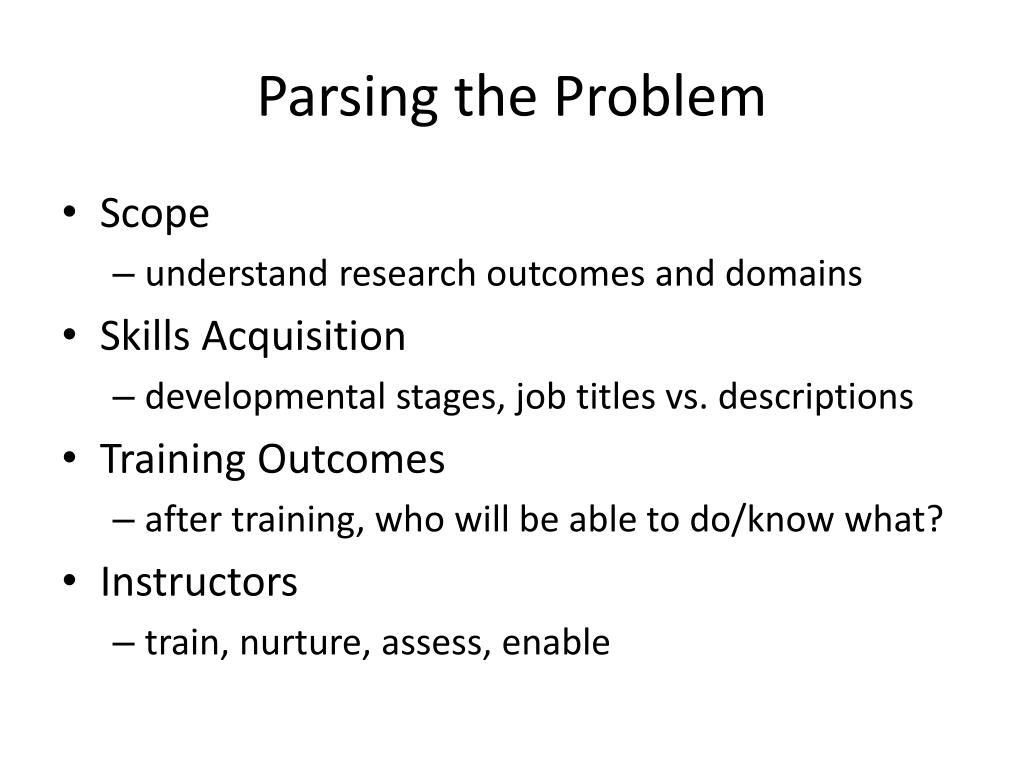 Parsing the Problem

• Scope
– understand research outcomes and domains
• Skills Acquisition
– developmental stages, job titles vs. descriptions
• Training Outcomes
– after training, who will be able to do/know what?
• Instructors
– train, nurture, assess, enable